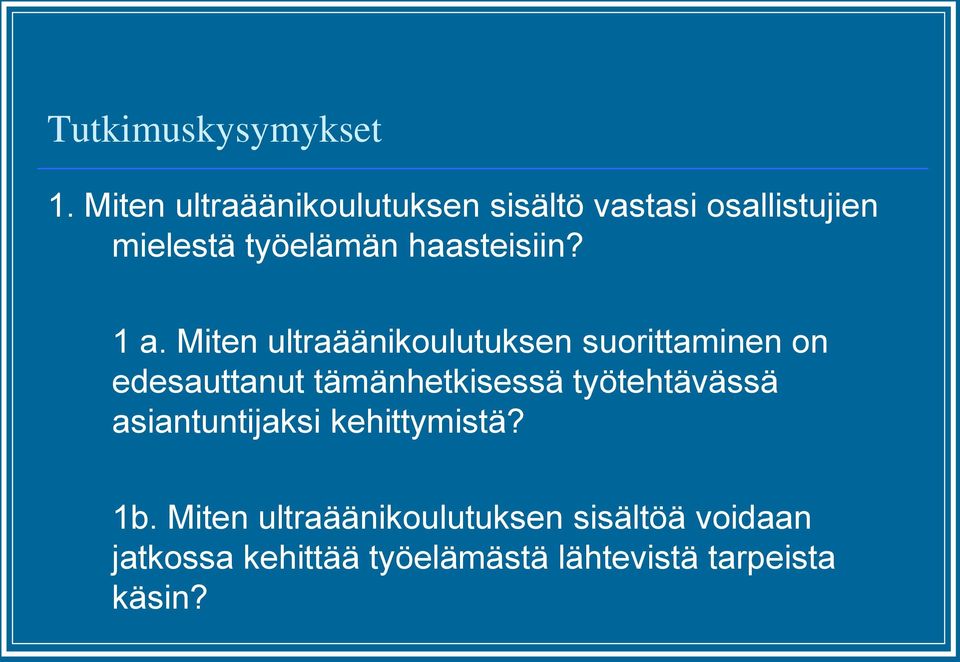 Tutkimuskysymykset

1. Miten ultraäänikoulutuksen sisältö vastasi osallistujien mielestä työelämän haasteisiin?

1 a. Miten ultraäänikoulutuksen suorittaminen on edesauttanut tämänhetkisessä työtehtävässä asiantuntijaksi kehittymistä?

1b. Miten ultraäänikoulutuksen sisältöä voidaan jatkossa kehittää työelämästä lähtevistä tarpeista käsin?